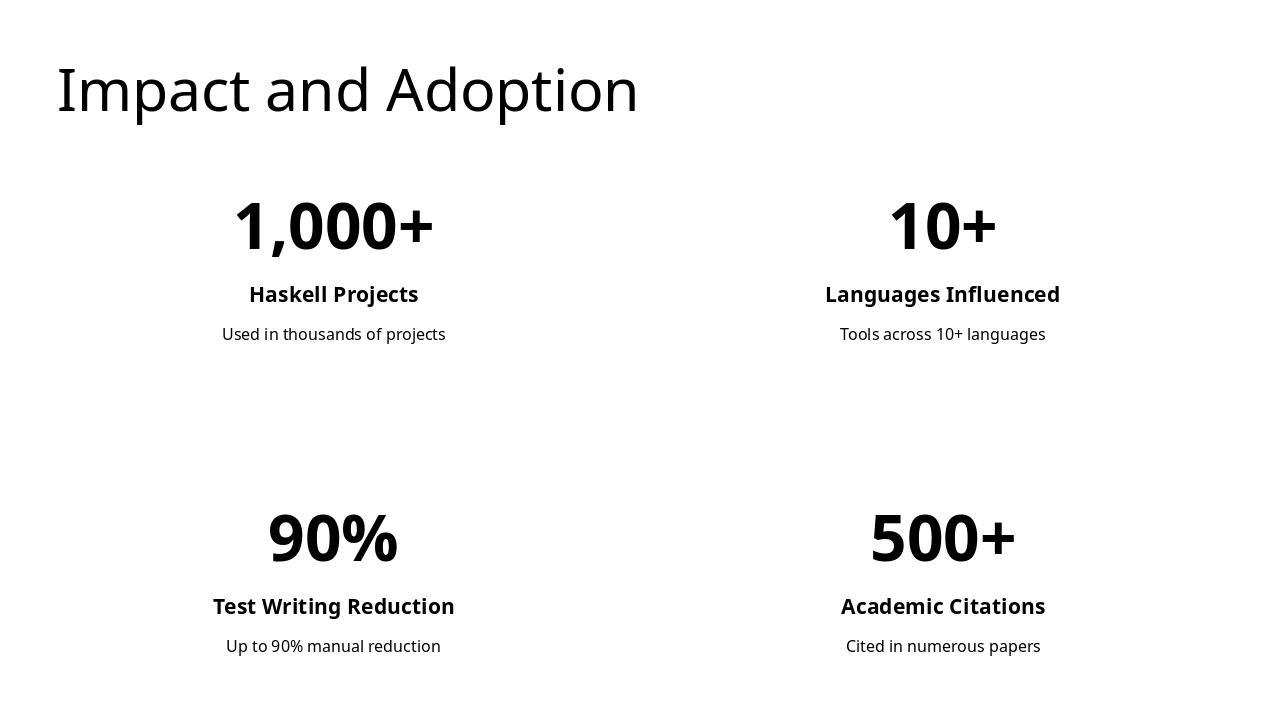 Impact and Adoption

1,000+

Haskell Projects

Used in thousands of projects

10+

Languages Influenced

Tools across 10+ languages

90%

Test Writing Reduction

Up to 90% manual reduction

500+

Academic Citations

Cited in numerous papers